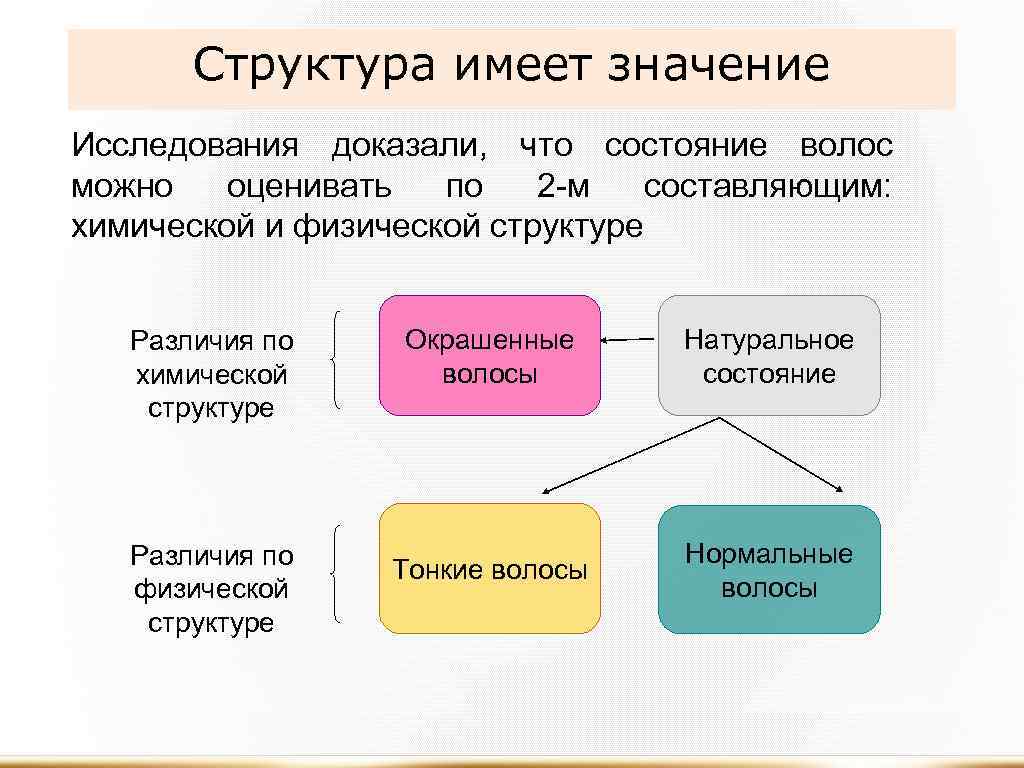 Структура имеет значение

Исследования доказали, что состояние волос можно оценивать по 2-м составляющим: химической и физической структуре

Различия по химической структуре

Окрашенные волосы

Натуральное состояние

Различия по физической структуре

Тонкие волосы

Нормальные волосы